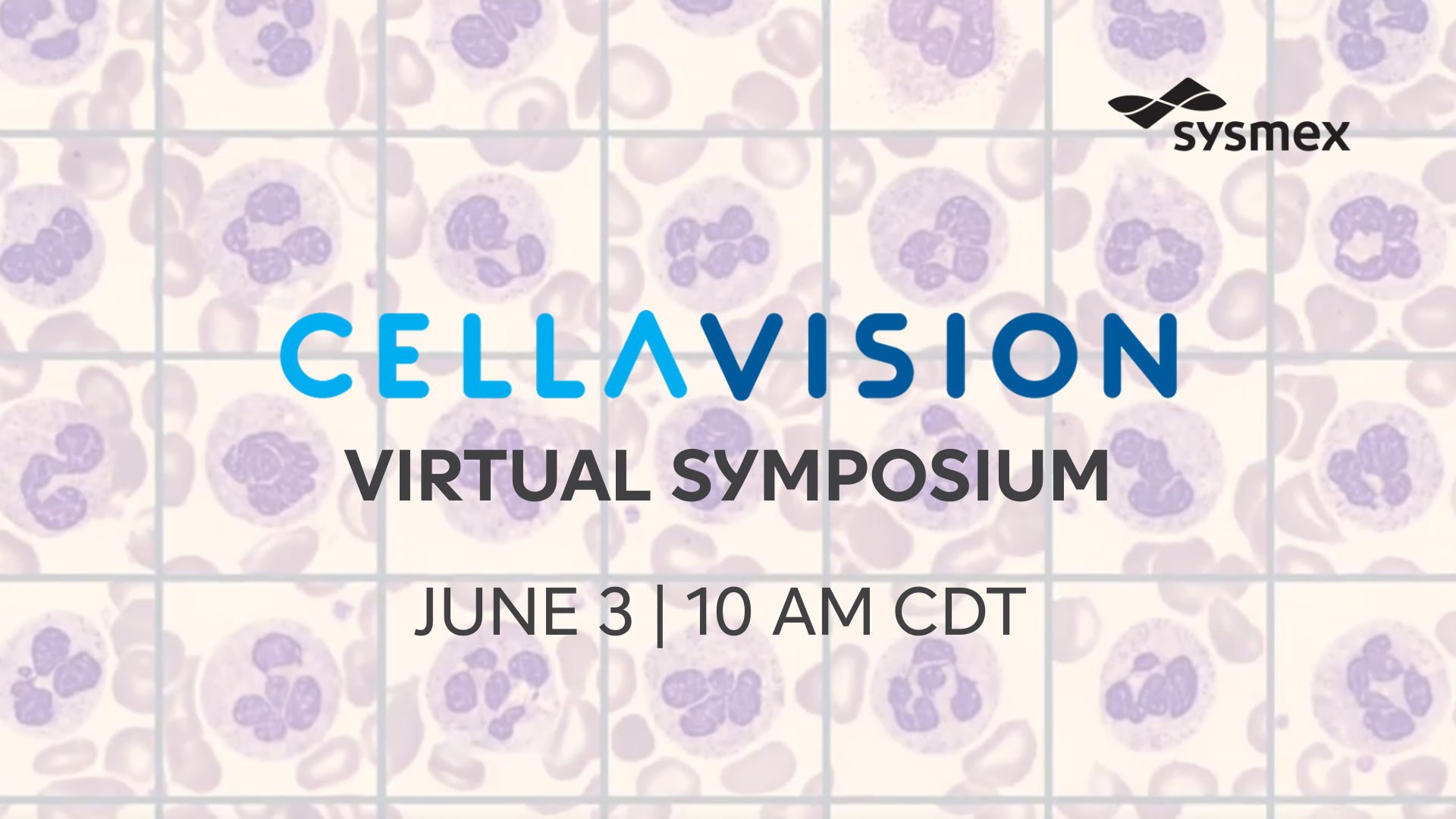 sysmex

CELLAVISION

VIRTUAL SYMPOSIUM

JUNE 3 | 10 AM CDT